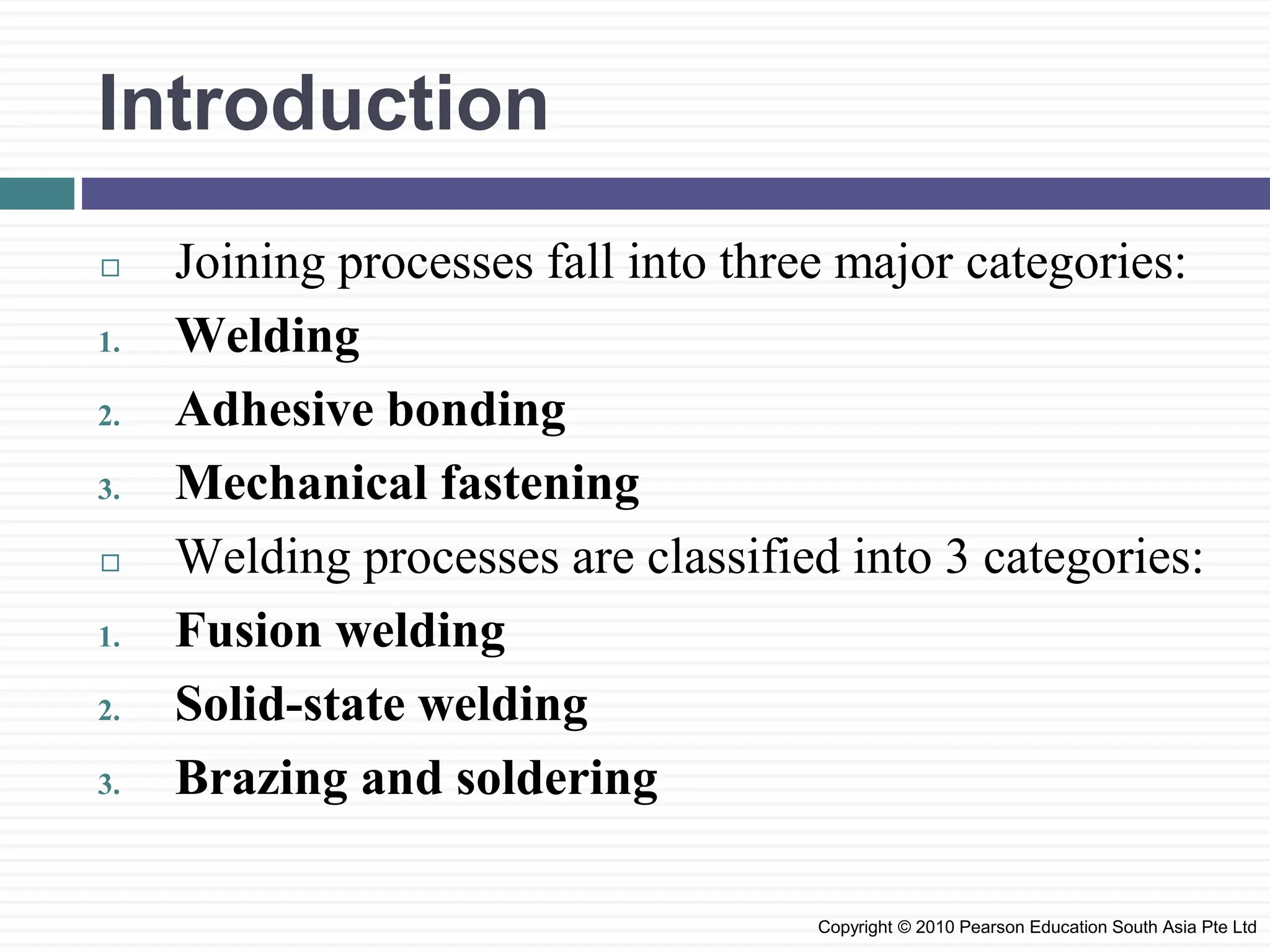 Introduction

Joining processes fall into three major categories:

1. Welding
2. Adhesive bonding
3. Mechanical fastening

Welding processes are classified into 3 categories:

1. Fusion welding
2. Solid-state welding
3. Brazing and soldering

Copyright © 2010 Pearson Education South Asia Pte Ltd